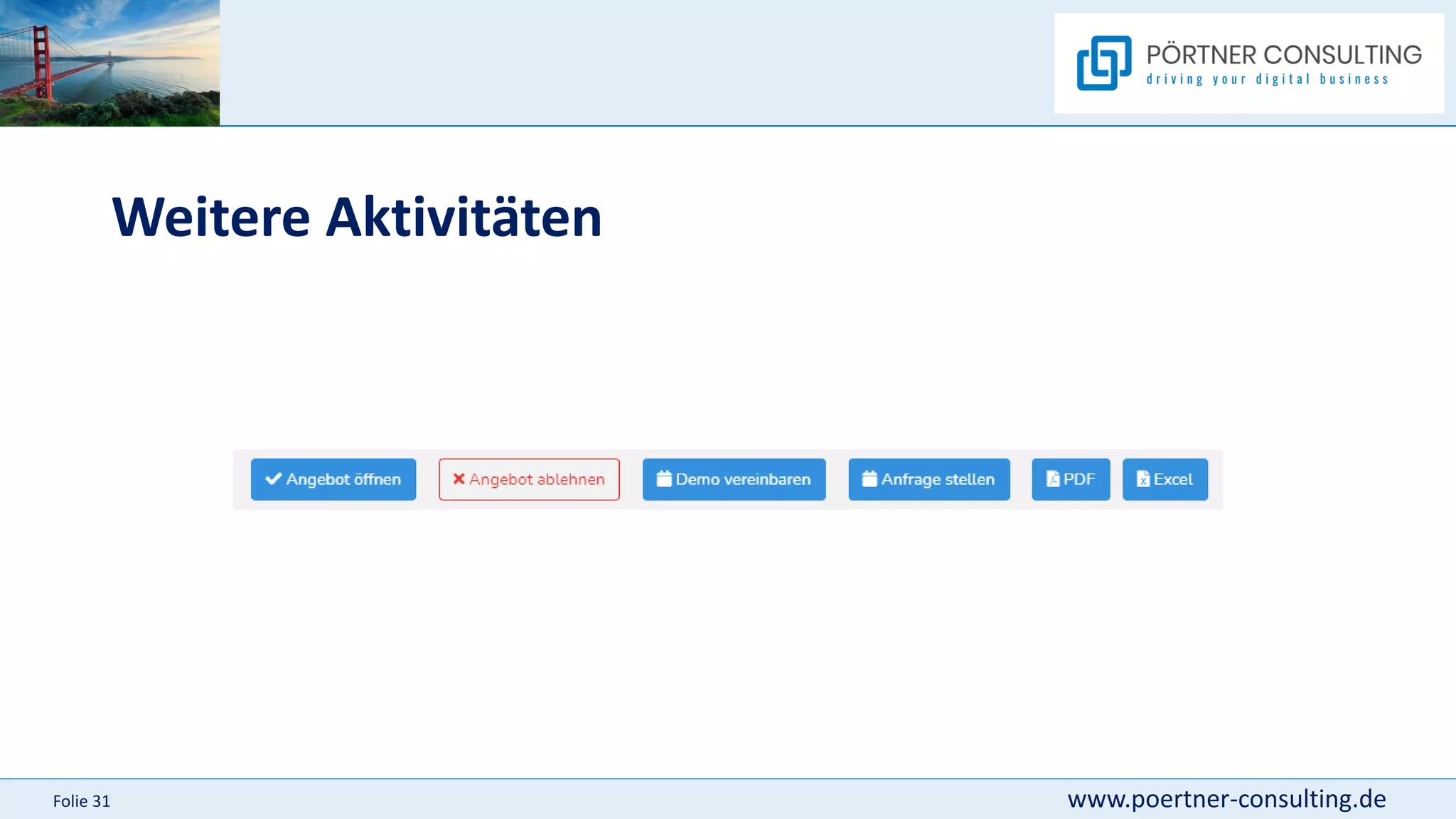 PÖRTNER CONSULTING
driving your digital business

Weitere Aktivitäten

Angebot öffnen
Angebot ablehnen
Demo vereinbaren
Anfrage stellen
PDF
Excel

Folie 31
www.poertner-consulting.de